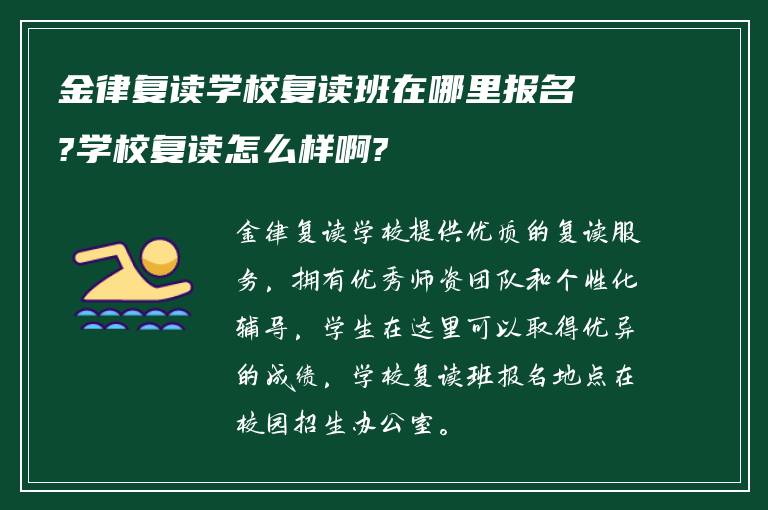 金律复读学校复读班在哪里报名?学校复读怎么样啊?

金律复读学校提供优质的复读服务，拥有优秀师资团队和个性化辅导，学生在这里可以取得优异的成绩，学校复读班报名地点在校园招生办公室。